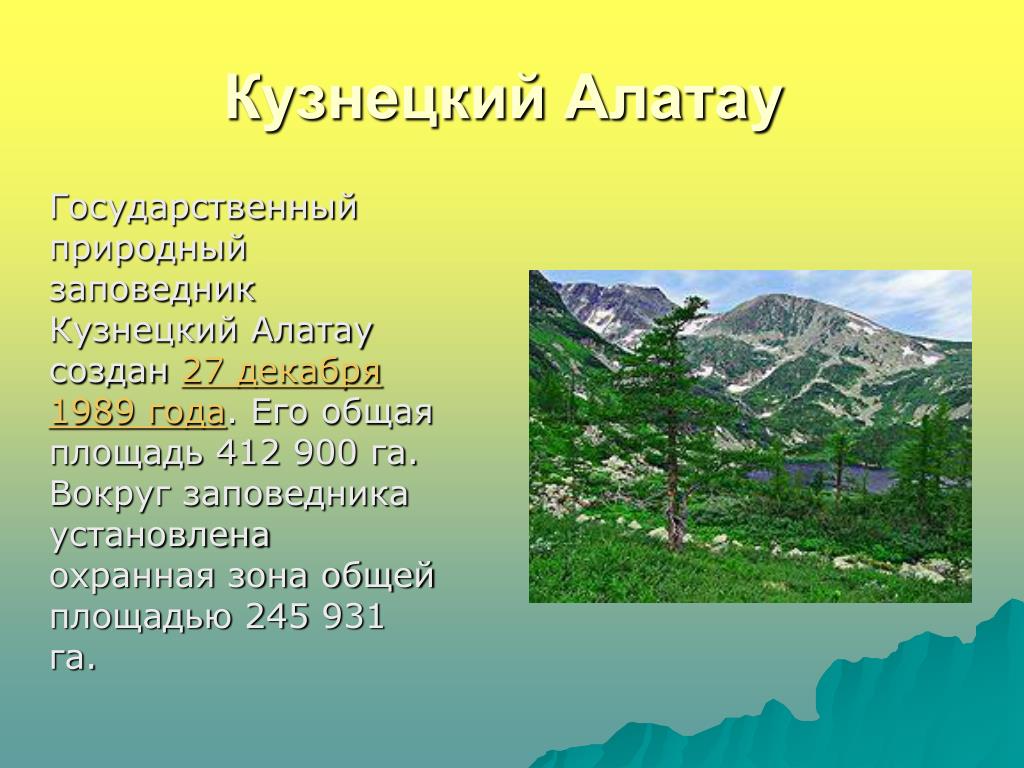 Кузнецкий Алатау

Государственный природный заповедник Кузнецкий Алатау создан 27 декабря 1989 года. Его общая площадь 412 900 га. Вокруг заповедника установлена охранная зона общей площадью 245 931 га.